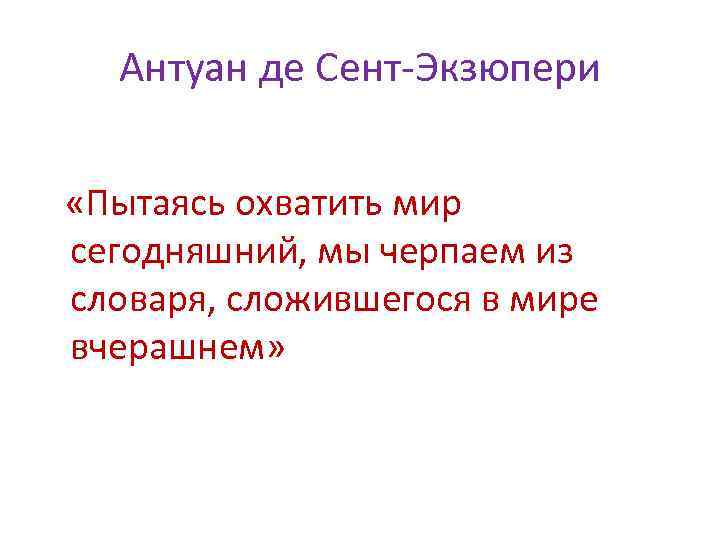 Антуан де Сент-Экзюпери

«Пытаясь охватить мир сегодняшний, мы черпаем из словаря, сложившегося в мире вчерашнем»